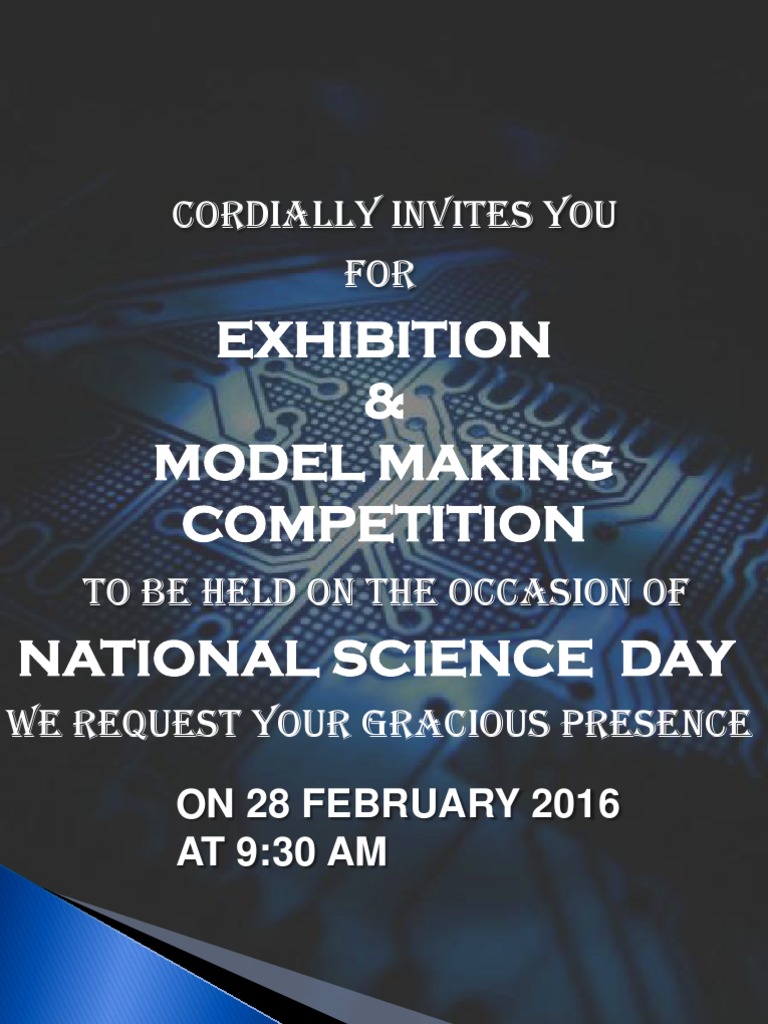 CORDIALLY INVITES YOU
FOR
EXHIBITION
&
MODEL MAKING COMPETITION
TO BE HELD ON THE OCCASION OF
NATIONAL SCIENCE DAY
WE REQUEST YOUR GRACIOUS PRESENCE
ON 28 FEBRUARY 2016
AT 9:30 AM